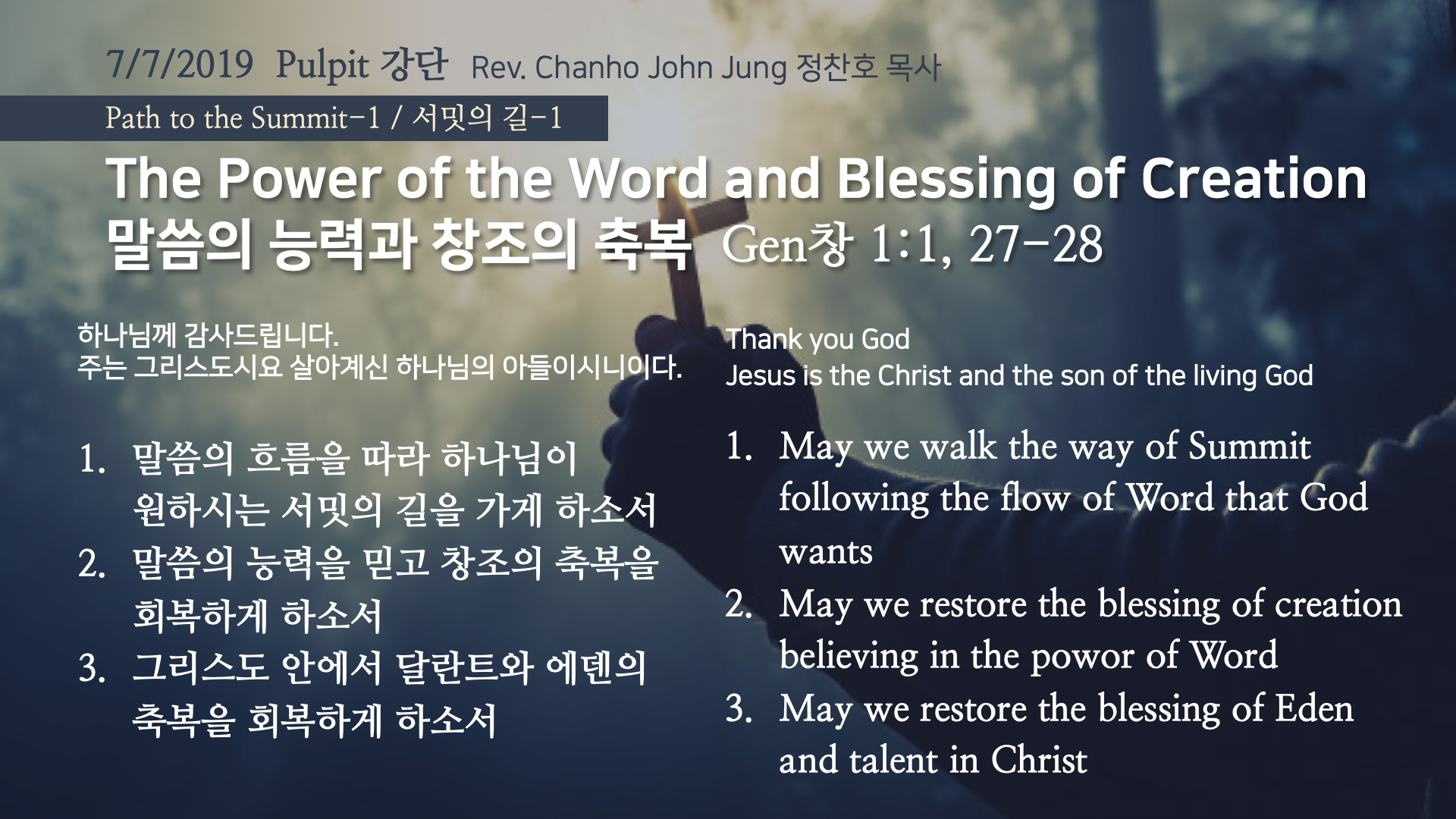 7/7/2019 Pulpit 강단 Rev. Chanho John Jung 정찬호 목사

Path to the Summit-1 / 서밋의 길-1

The Power of the Word and Blessing of Creation
말씀의 능력과 창조의 축복 Gen창 1:1, 27-28

하나님께 감사드립니다.
주는 그리스도시요 살아계신 하나님의 아들이시니이다.

1. 말씀의 흐름을 따라 하나님이 원하시는 서밋의 길을 가게 하소서
2. 말씀의 능력을 믿고 창조의 축복을 회복하게 하소서
3. 그리스도 안에서 달란트와 에덴의 축복을 회복하게 하소서

Thank you God
Jesus is the Christ and the son of the living God

1. May we walk the way of Summit following the flow of Word that God wants
2. May we restore the blessing of creation believing in the powor of Word
3. May we restore the blessing of Eden and talent in Christ